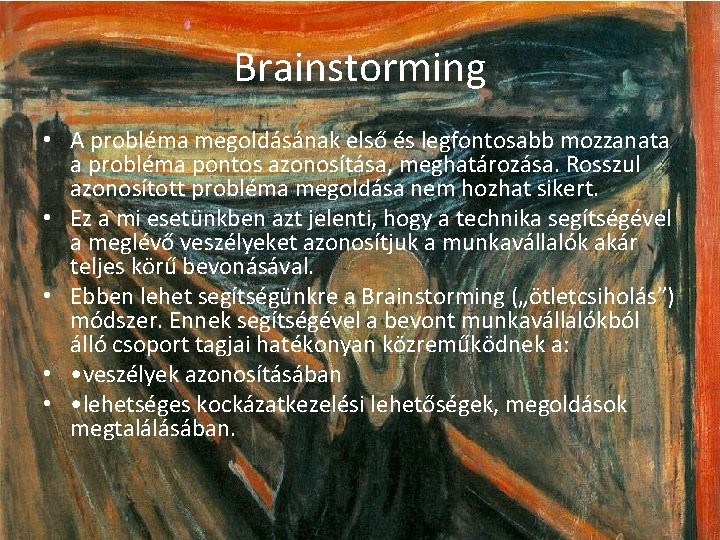 Brainstorming

• A probléma megoldásának első és legfontosabb mozzanata a probléma pontos azonosítása, meghatározása. Rosszul azonosított probléma megoldása nem hozhat sikert.
• Ez a mi esetünkben azt jelenti, hogy a technika segítségével a meglévő veszélyeket azonosítjuk a munkavállalók akár teljes körű bevonásával.
• Ebben lehet segítségünkre a Brainstorming („ötletcsiholás”) módszer. Ennek segítségével a bevont munkavállalókból álló csoport tagjai hatékonyan közreműködnek a:
• •veszélyek azonosításában
• •lehetséges kockázatkezelési lehetőségek, megoldások megtalálásában.